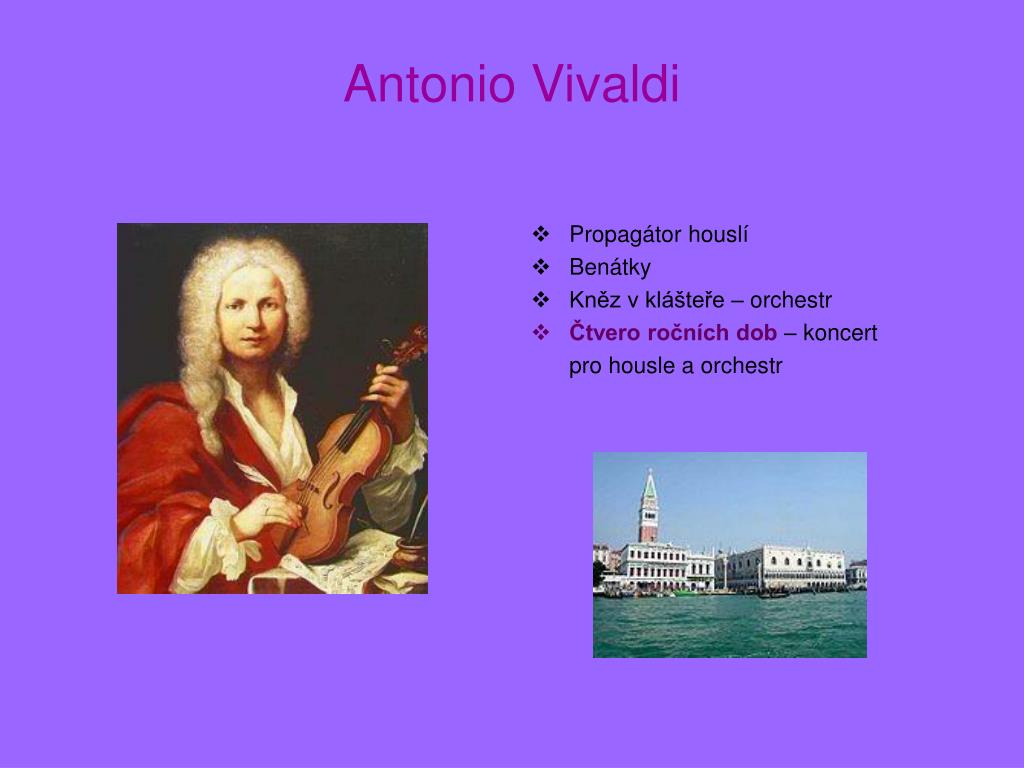 Antonio Vivaldi

❖ Propagátor houslí
❖ Benátky
❖ Kněz v klášteře – orchestr
❖ Čtvero ročních dob – koncert pro housle a orchestr